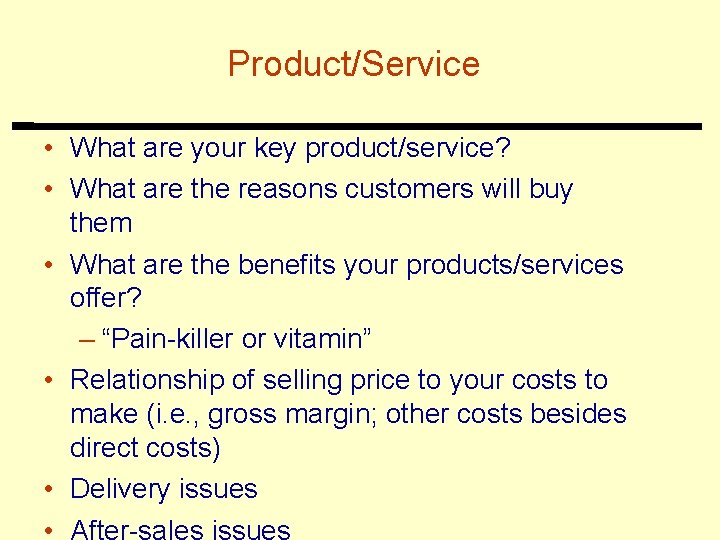 Product/Service

• What are your key product/service?
• What are the reasons customers will buy them
• What are the benefits your products/services offer?
– “Pain-killer or vitamin”
• Relationship of selling price to your costs to make (i.e., gross margin; other costs besides direct costs)
• Delivery issues
• After-sales issues